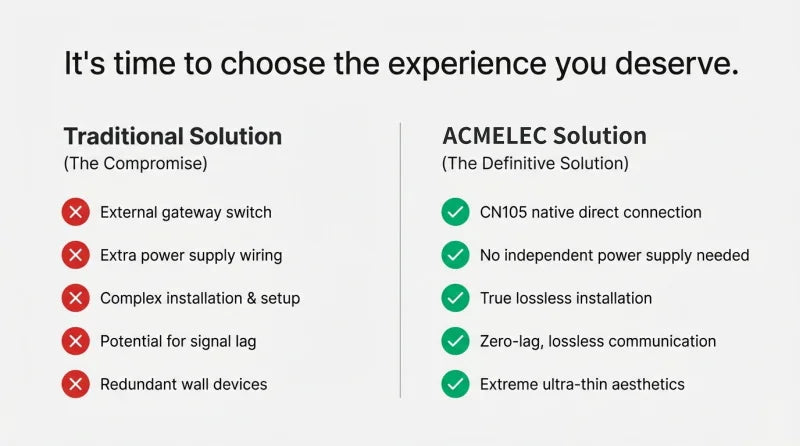 It's time to choose the experience you deserve.

Traditional Solution
(The Compromise)

External gateway switch

Extra power supply wiring

Complex installation & setup

Potential for signal lag

Redundant wall devices

ACMELEC Solution
(The Definitive Solution)

CN105 native direct connection

No independent power supply needed

True lossless installation

Zero-lag, lossless communication

Extreme ultra-thin aesthetics